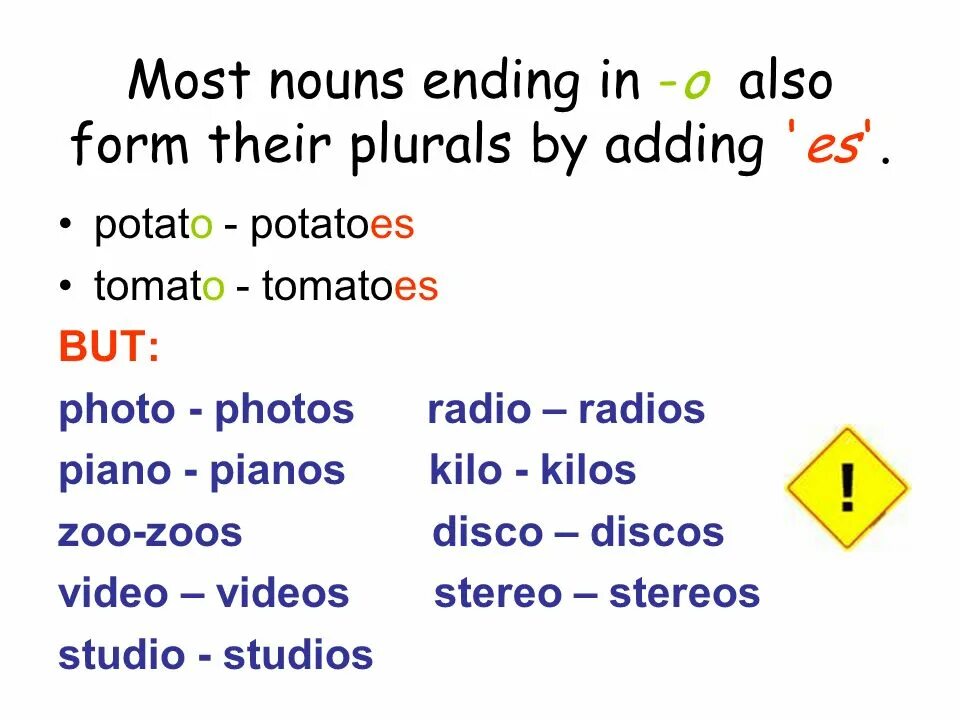 Most nouns ending in -o also form their plurals by adding 'es'.

• potato - potatoes
• tomato - tomatoes

BUT:

photo - photos
piano - pianos
zoo-zoos
video – videos
studio - studios

radio – radios
kilo - kilos
disco – discos
stereo – stereos

!